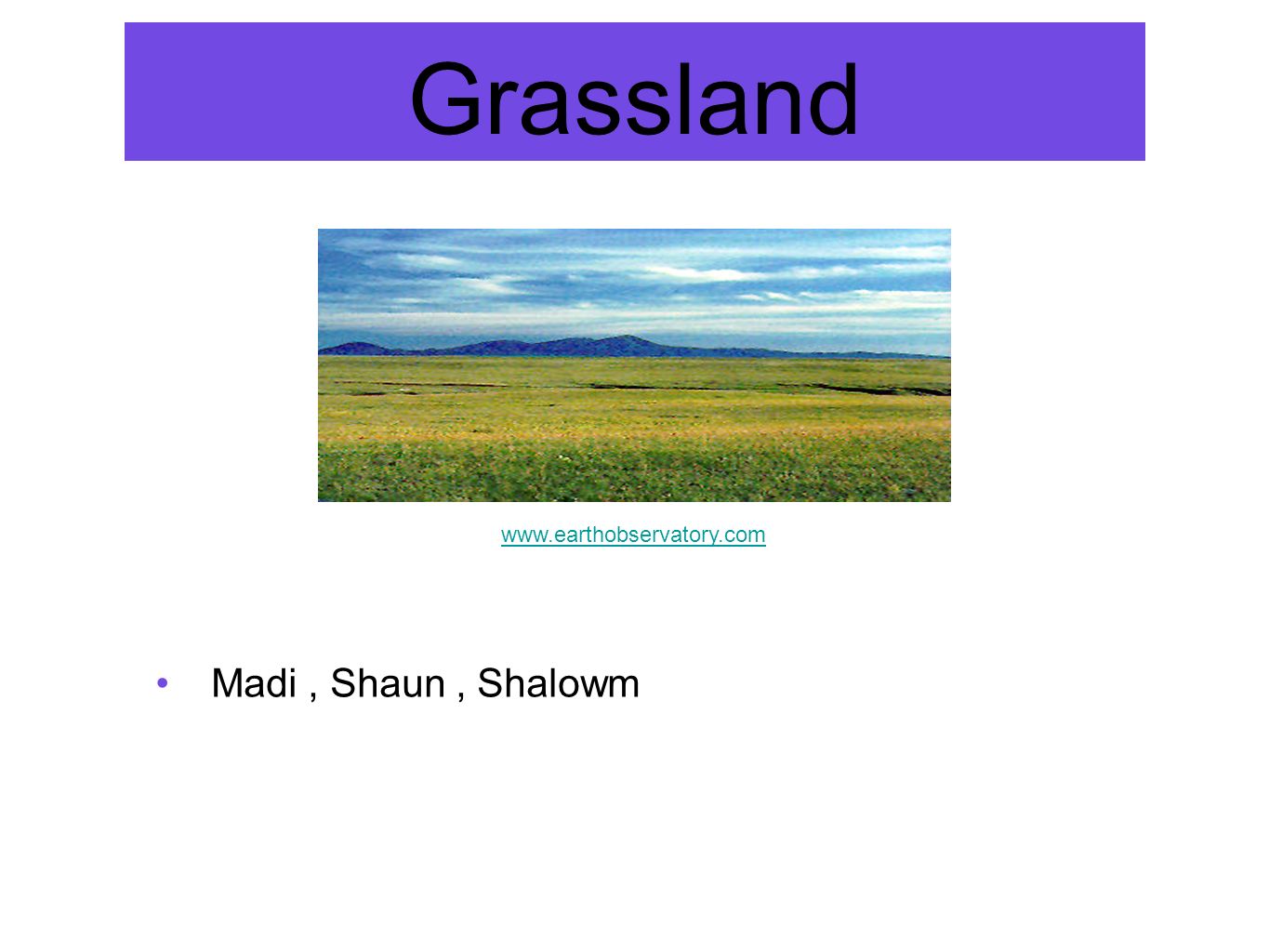 Grassland

www.earthobservatory.com

• Madi , Shaun , Shalowm